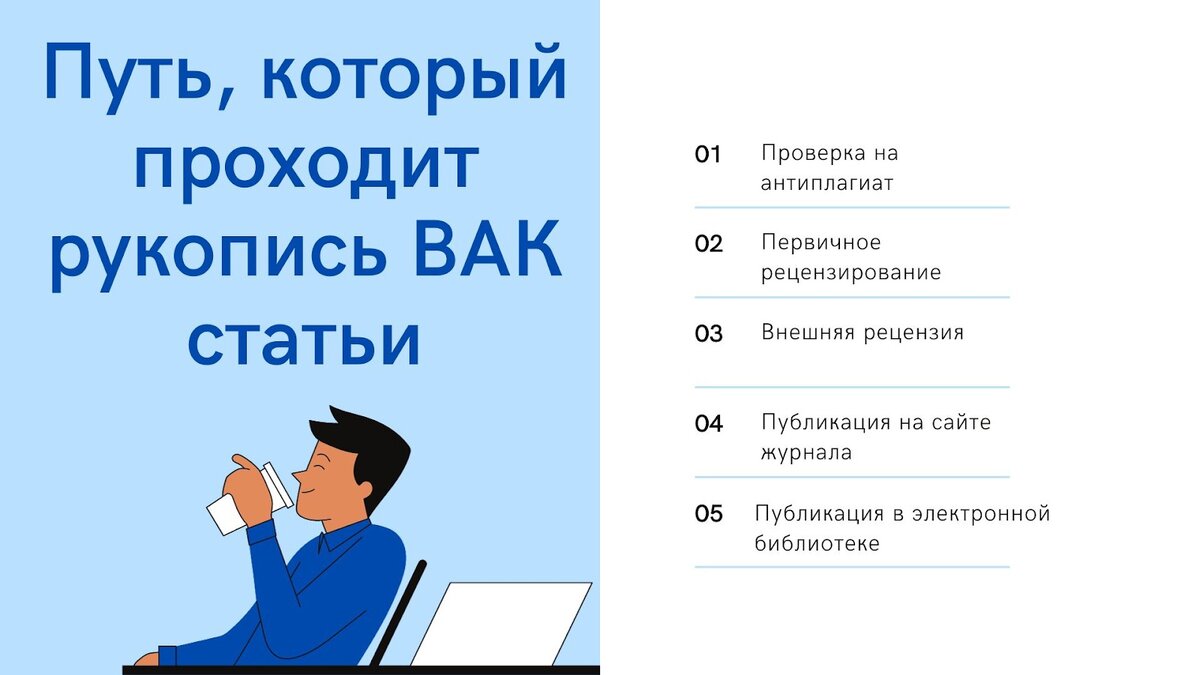 Путь, который проходит рукопись ВАК статьи

01 Проверка на антиплагиат

02 Первичное рецензирование

03 Внешняя рецензия

04 Публикация на сайте журнала

05 Публикация в электронной библиотеке